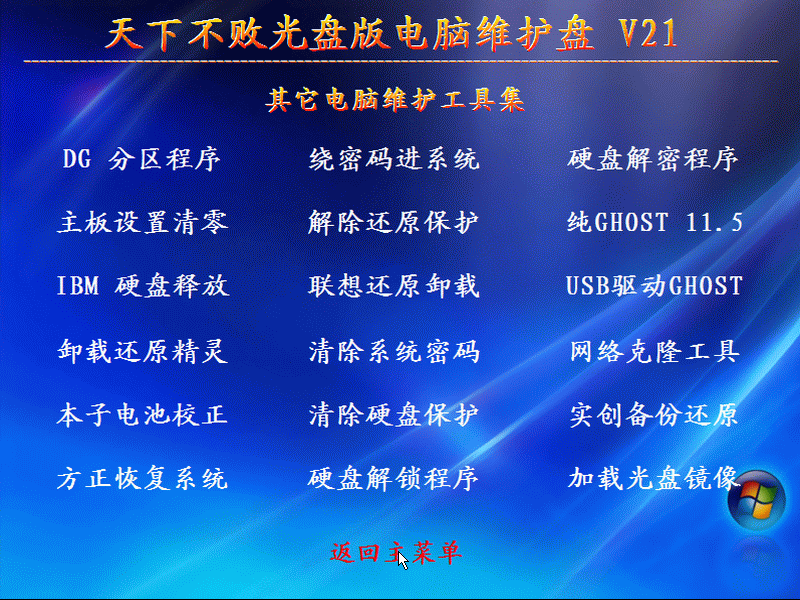 天下不败光盘版电脑维护盘 V21

其它电脑维护工具集

DG 分区程序
主板设置清零
IBM 硬盘释放
卸载还原精灵
本子电池校正
方正恢复系统

绕密码进系统
解除还原保护
联想还原卸载
清除系统密码
清除硬盘保护
硬盘解锁程序

硬盘解密程序
纯GHOST 11.5
USB驱动GHOST
网络克隆工具
实创备份还原
加载光盘镜像

返回主菜单